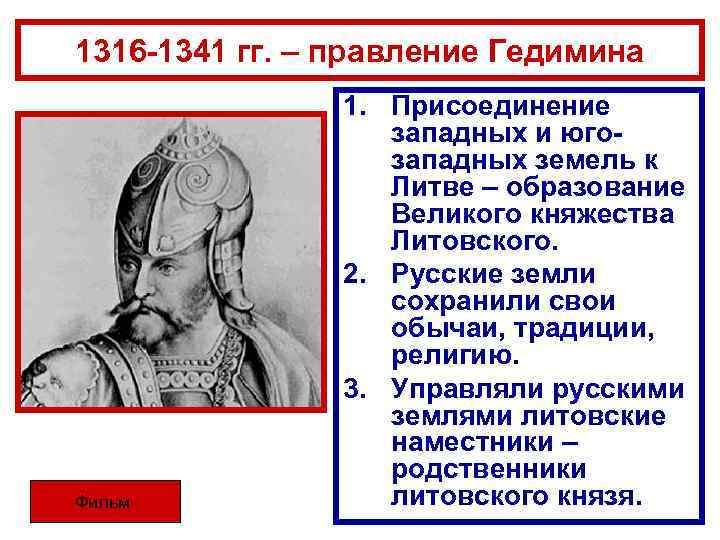 1316-1341 гг. – правление Гедимина

1. Присоединение западных и юго-западных земель к Литве – образование Великого княжества Литовского.
2. Русские земли сохранили свои обычаи, традиции, религию.
3. Управляли русскими землями литовские наместники – родственники литовского князя.

Фильм